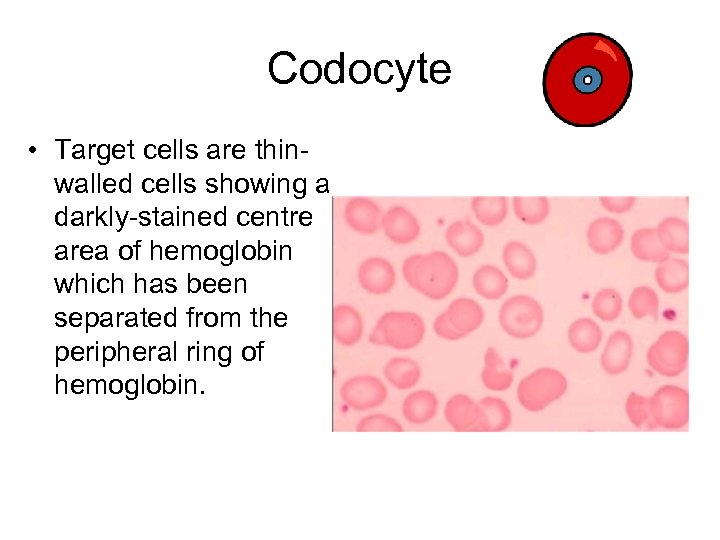 Codocyte

• Target cells are thin-walled cells showing a darkly-stained centre area of hemoglobin which has been separated from the peripheral ring of hemoglobin.